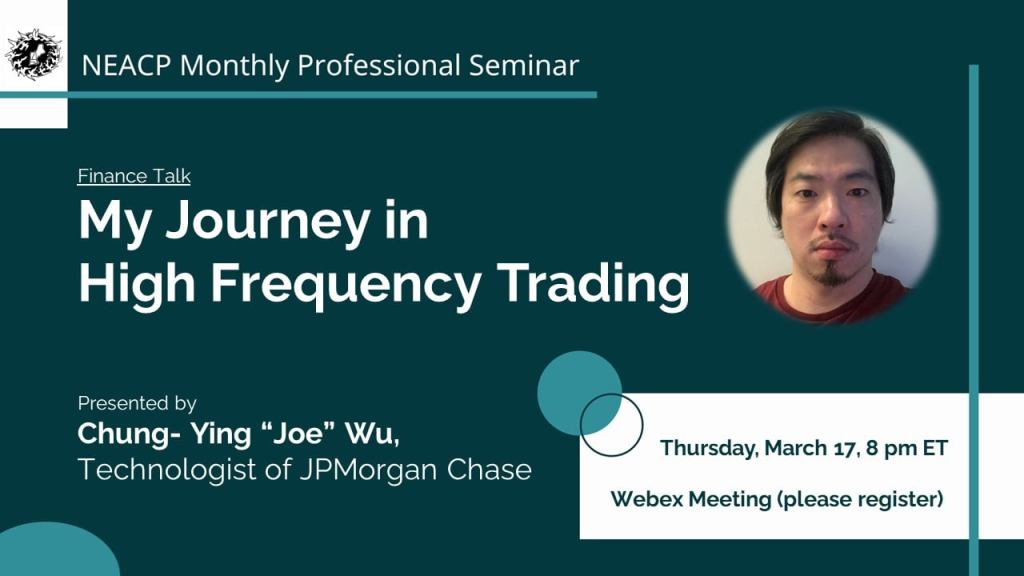 NEACP Monthly Professional Seminar

Finance Talk

My Journey in High Frequency Trading

Presented by

Chung- Ying “Joe” Wu,

Technologist of JPMorgan Chase

Thursday, March 17, 8 pm ET

Webex Meeting (please register)